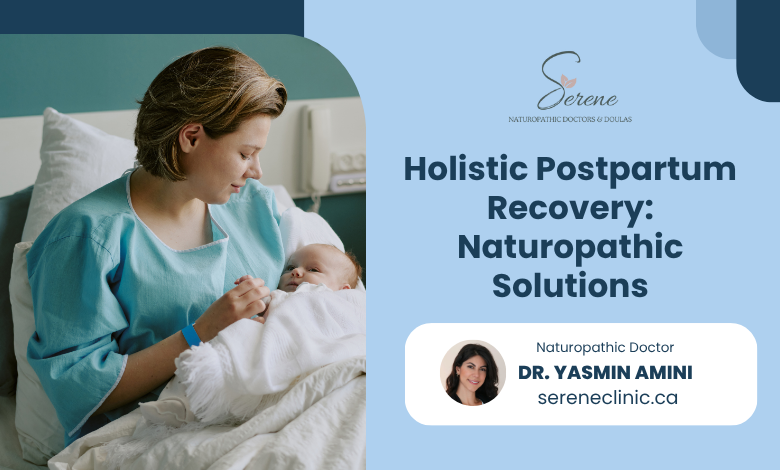 Serene
NATUROPATHIC DOCTORS & DOULAS

Holistic Postpartum Recovery: Naturopathic Solutions

Naturopathic Doctor
DR. YASMIN AMINI
sereneclinic.ca